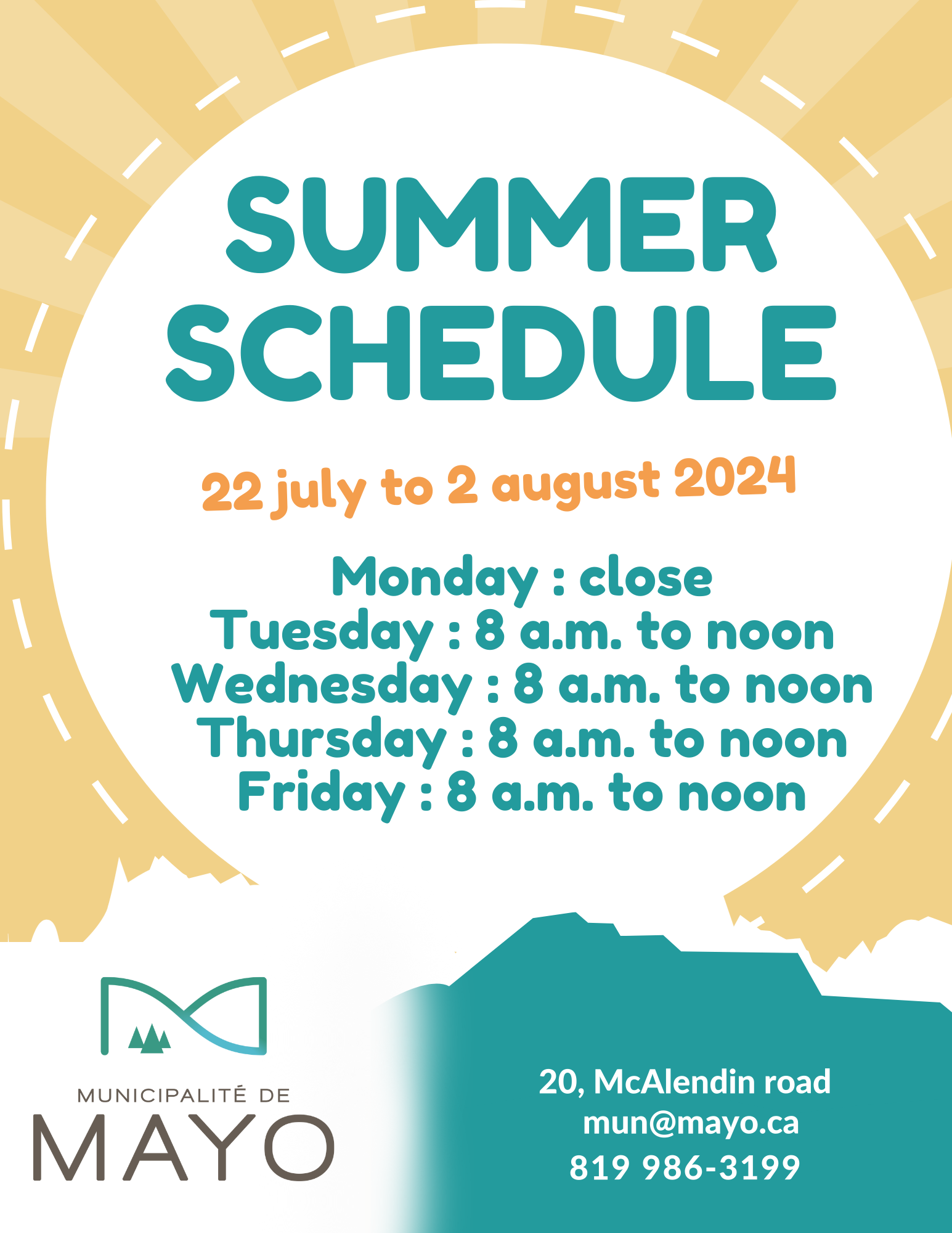 SUMMER SCHEDULE

22 july to 2 august 2024

Monday : close
Tuesday : 8 a.m. to noon
Wednesday : 8 a.m. to noon
Thursday : 8 a.m. to noon
Friday : 8 a.m. to noon

MUNICIPALITÉ DE
MAYO

20, McAlendin road
mun@mayo.ca
819 986-3199